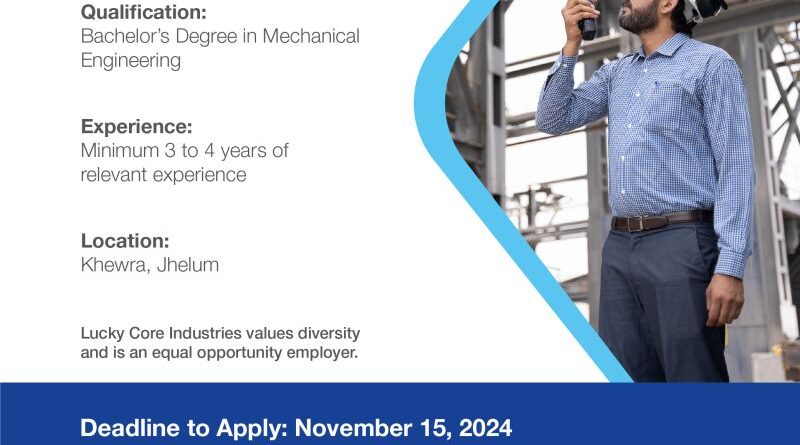 Qualification:
Bachelor's Degree in Mechanical Engineering

Experience:
Minimum 3 to 4 years of relevant experience

Location:
Khewra, Jhelum

Lucky Core Industries values diversity and is an equal opportunity employer.

Deadline to Apply: November 15, 2024